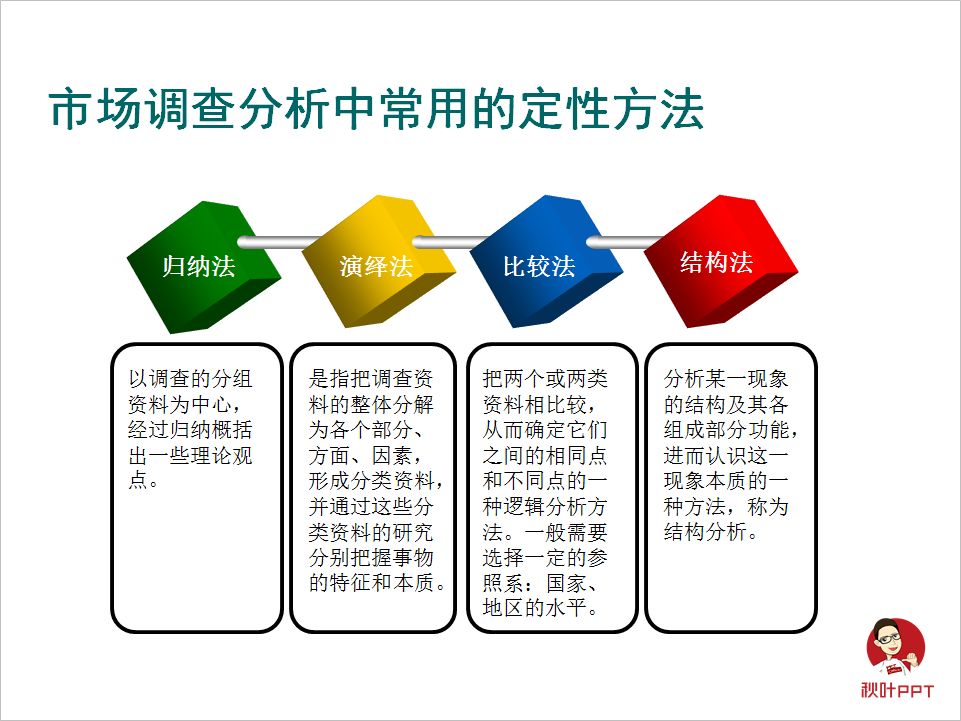 市场调查分析中常用的定性方法

归纳法

演绎法

比较法

结构法

以调查的分组资料为中心，经过归纳概括出一些理论观点。

是指把调查资料的整体分解为各个部分、方面、因素，形成分类资料，并通过这些分类资料的研究分别把握事物的特征和本质。

把两个或两类资料相比较，从而确定它们之间的相同点和不同点的一种逻辑分析方法。一般需要选择一定的参照系：国家、地区的水平。

分析某一现象的结构及其各组成部分功能，进而认识这一现象本质的一种方法，称为结构分析。

秋叶PPT